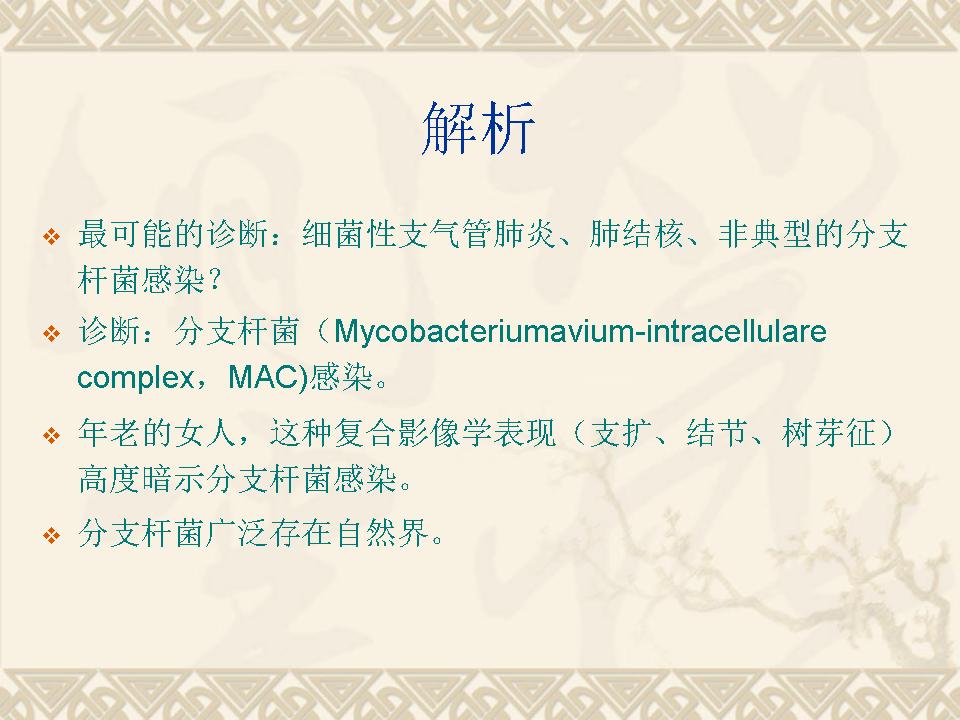 解析

❖ 最可能的诊断：细菌性支气管肺炎、肺结核、非典型的分支杆菌感染？

❖ 诊断：分支杆菌（Mycobacteriumavium-intracellulare complex，MAC)感染。

❖ 年老的女人，这种复合影像学表现（支扩、结节、树芽征）高度暗示分支杆菌感染。

❖ 分支杆菌广泛存在自然界。